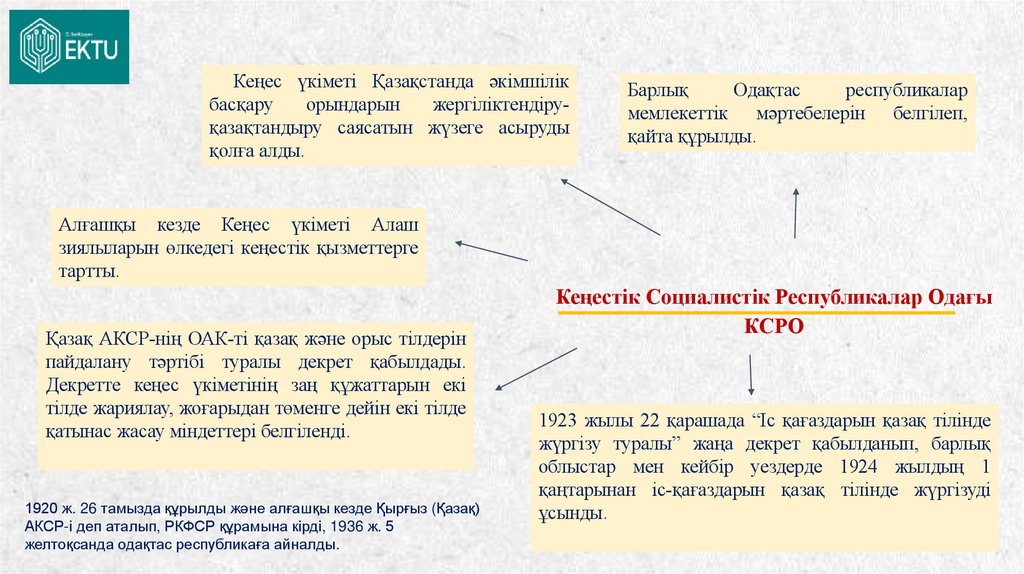 D. Serikbayev
EKTU

Кеңес үкіметі Қазақстанда әкімшілік басқару орындарын жергіліктендіру-қазақтандыру саясатын жүзеге асыруды қолға алды.

Барлық Одақтас республикалар мемлекеттік мәртебелерін белгілеп, қайта құрылды.

Алғашқы кезде Кеңес үкіметі Алаш зиялыларын өлкедегі кеңестік қызметтерге тартты.

Кеңестік Социалистік Республикалар Одағы
КСРО

Қазақ АКСР-нің ОАК-ті қазақ және орыс тілдерін пайдалану тәртібі туралы декрет қабылдады. Декретте кеңес үкіметінің заң құжаттарын екі тілде жариялау, жоғарыдан төменге дейін екі тілде қатынас жасау міндеттері белгіленді.

1923 жылы 22 қарашада "Іс қағаздарын қазақ тілінде жүргізу туралы" жаңа декрет қабылданып, барлық облыстар мен кейбір уездерде 1924 жылдың 1 қаңтарынан іс-қағаздарын қазақ тілінде жүргізуді ұсынды.

1920 ж. 26 тамызда құрылды және алғашқы кезде Қырғыз (Қазақ) АКСР-і деп аталып, РКФСР құрамына кірді, 1936 ж. 5 желтоқсанда одақтас республикаға айналды.